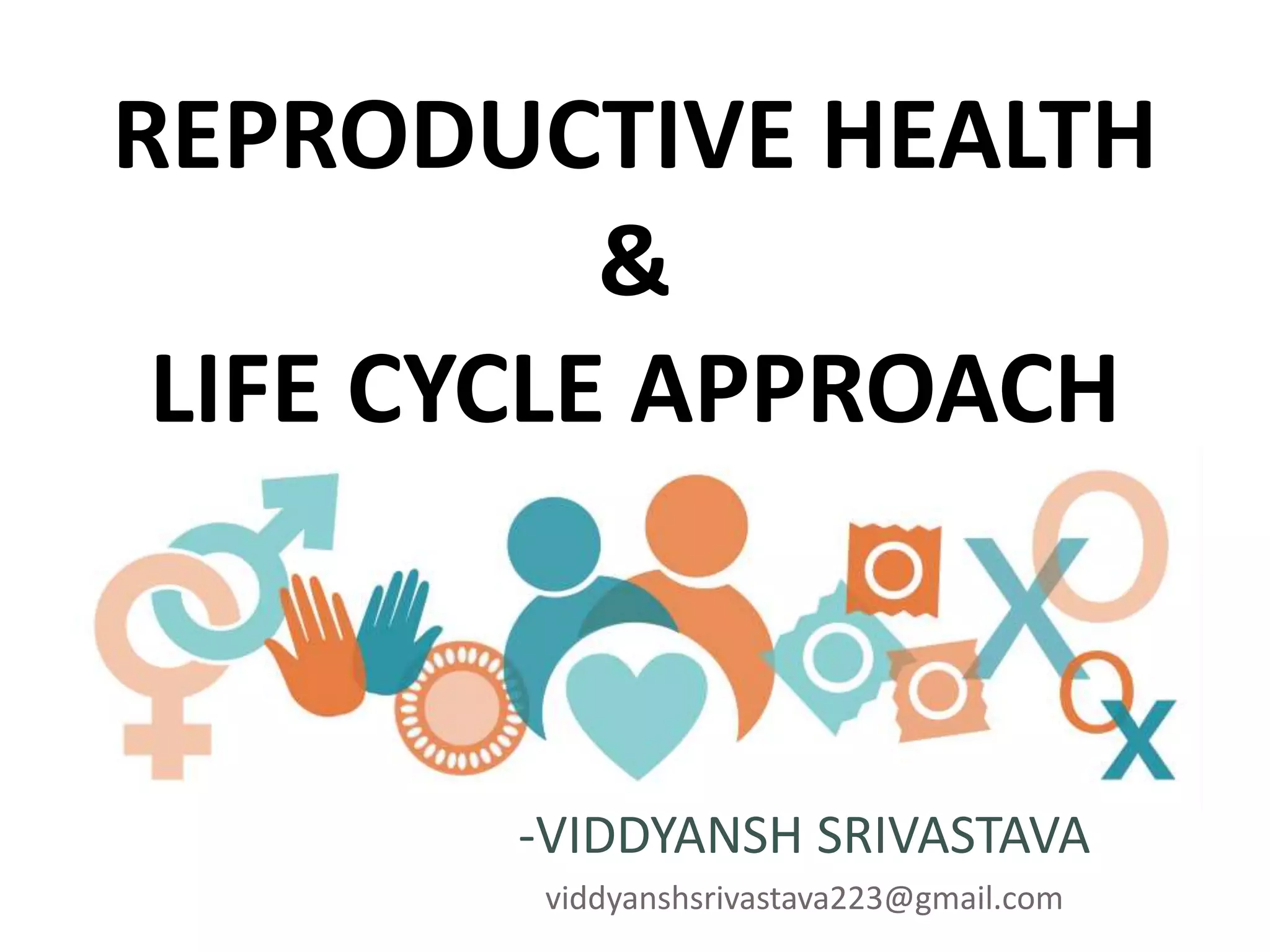 REPRODUCTIVE HEALTH
&
LIFE CYCLE APPROACH

-VIDDYANSH SRIVASTAVA
viddyanshsrivastava223@gmail.com